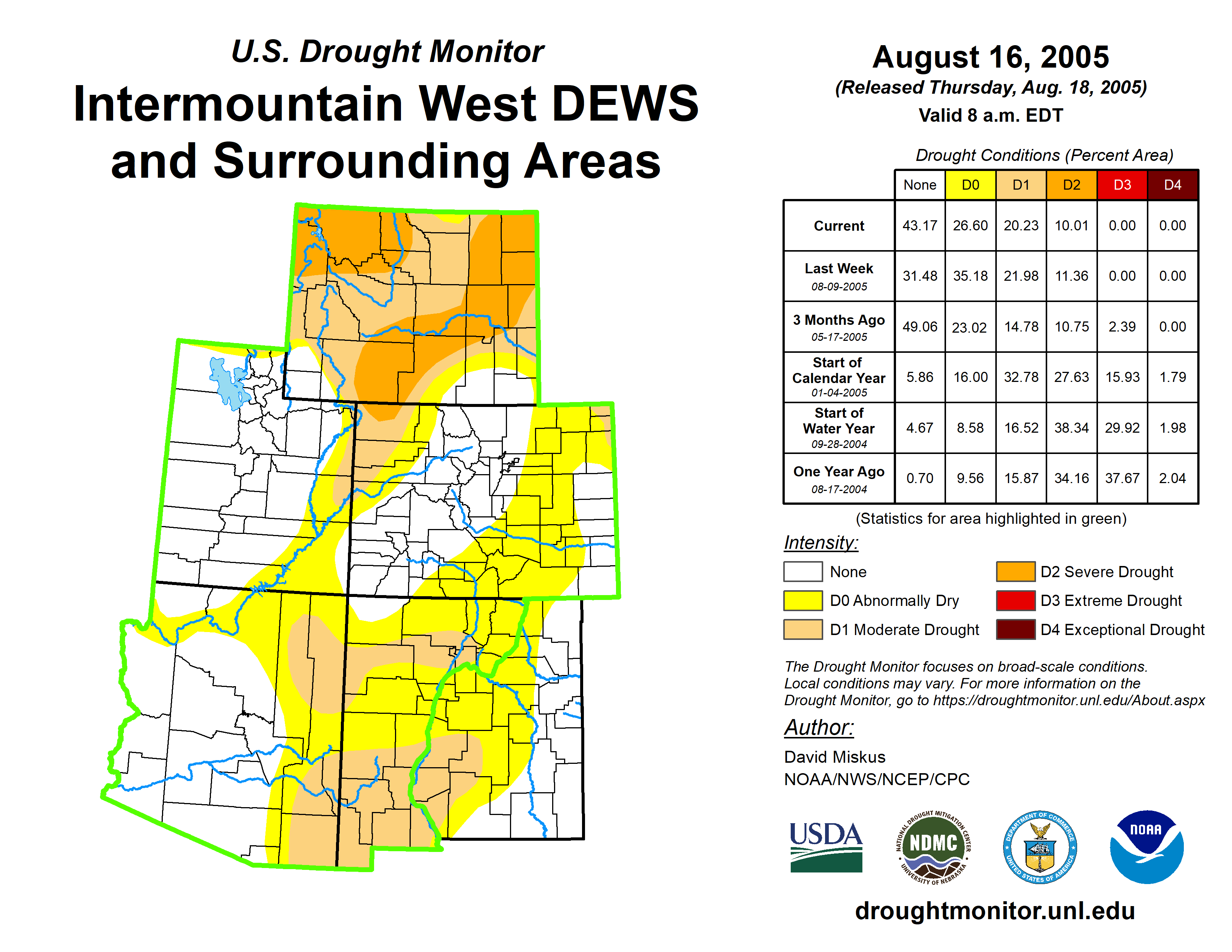 U.S. Drought Monitor

Intermountain West DEWS and Surrounding Areas

August 16, 2005

(Released Thursday, Aug. 18, 2005)

Valid 8 a.m. EDT

Drought Conditions (Percent Area)

| | None | D0 | D1 | D2 | D3 | D4 |
|---|---|---|---|---|---|---|
| Current | 43.17 | 26.60 | 20.23 | 10.01 | 0.00 | 0.00 |
| Last Week 08-09-2005 | 31.48 | 35.18 | 21.98 | 11.36 | 0.00 | 0.00 |
| 3 Months Ago 05-17-2005 | 49.06 | 23.02 | 14.78 | 10.75 | 2.39 | 0.00 |
| Start of Calendar Year 01-04-2005 | 5.86 | 16.00 | 32.78 | 27.63 | 15.93 | 1.79 |
| Start of Water Year 09-28-2004 | 4.67 | 8.58 | 16.52 | 38.34 | 29.92 | 1.98 |
| One Year Ago 08-17-2004 | 0.70 | 9.56 | 15.87 | 34.16 | 37.67 | 2.04 |

(Statistics for area highlighted in green)

Intensity:

None

D0 Abnormally Dry

D1 Moderate Drought

D2 Severe Drought

D3 Extreme Drought

D4 Exceptional Drought

The Drought Monitor focuses on broad-scale conditions. Local conditions may vary. For more information on the Drought Monitor, go to https://droughtmonitor.unl.edu/About.aspx

Author:

David Miskus
NOAA/NWS/NCEP/CPC

USDA

NATIONAL DROUGHT MITIGATION CENTER NDMC UNIVERSITY OF NEBRASKA

DEPARTMENT OF COMMERCE UNITED STATES OF AMERICA

NOAA

droughtmonitor.unl.edu